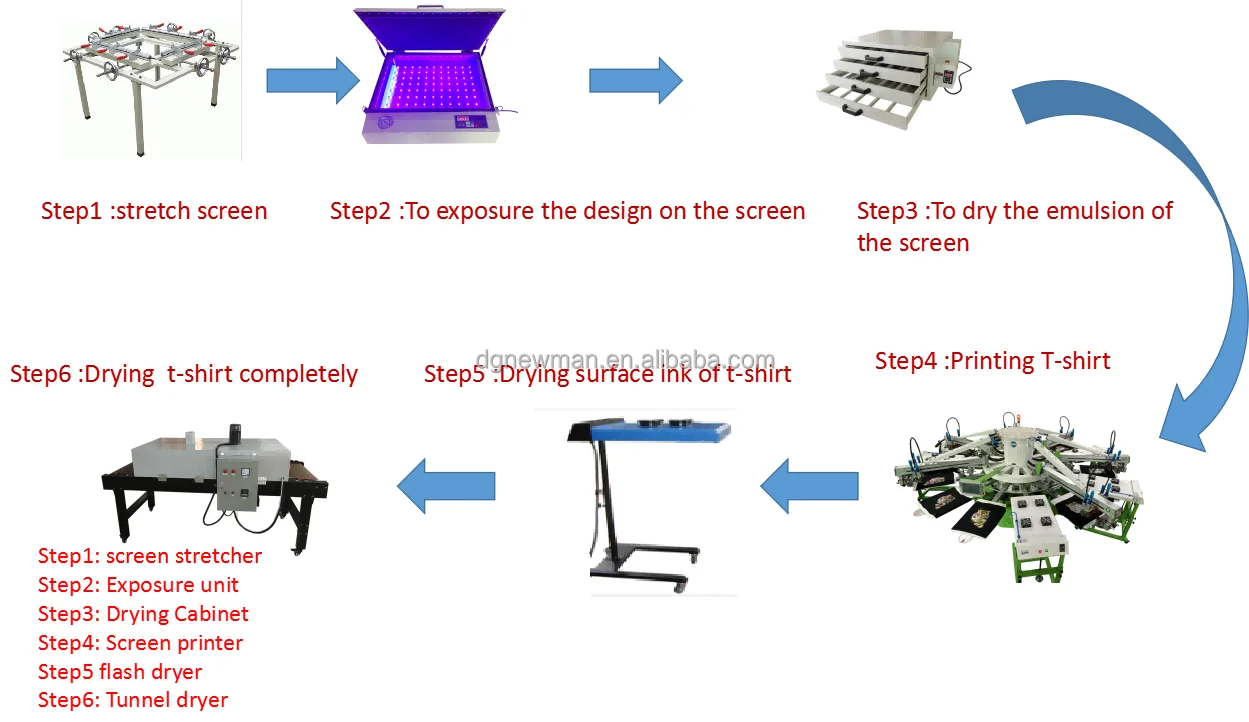 Step1 :stretch screen

Step2 :To exposure the design on the screen

Step3 :To dry the emulsion of the screen

Step4 :Printing T-shirt

dgnewman.en.alibaba.com

Step5 :Drying surface ink of t-shirt

Step6 :Drying t-shirt completely

Step1: screen stretcher
Step2: Exposure unit
Step3: Drying Cabinet
Step4: Screen printer
Step5 flash dryer
Step6: Tunnel dryer